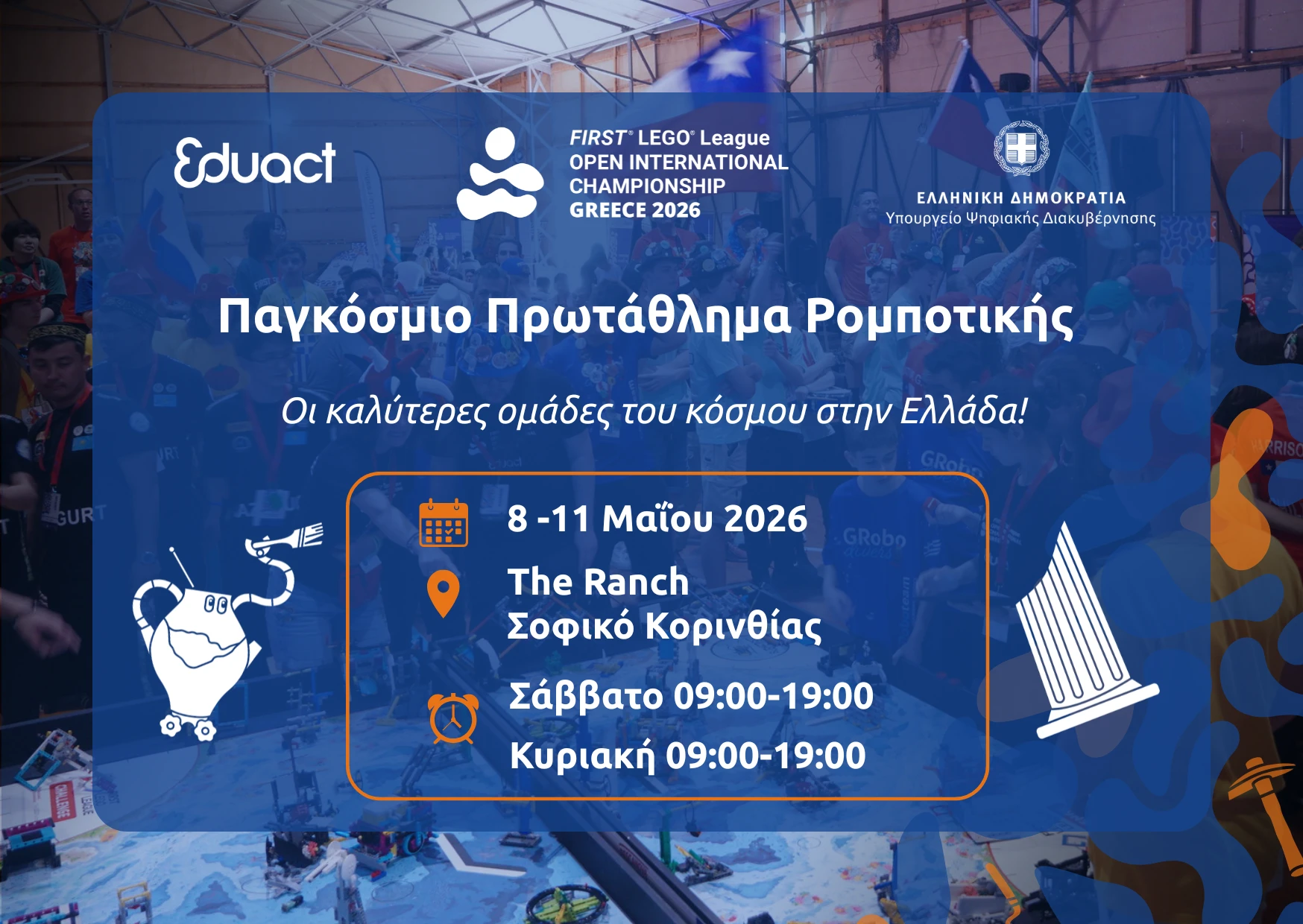 Eduact

FIRST® LEGO® League
OPEN INTERNATIONAL
CHAMPIONSHIP
GREECE 2026

ΕΛΛΗΝΙΚΗ ΔΗΜΟΚΡΑΤΙΑ
Υπουργείο Ψηφιακής Διακυβέρνησης

Παγκόσμιο Πρωτάθλημα Ρομποτικής

Οι καλύτερες ομάδες του κόσμου στην Ελλάδα!

8 -11 Μαΐου 2026

The Ranch
Σοφικό Κορινθίας

Σάββατο 09:00-19:00
Κυριακή 09:00-19:00